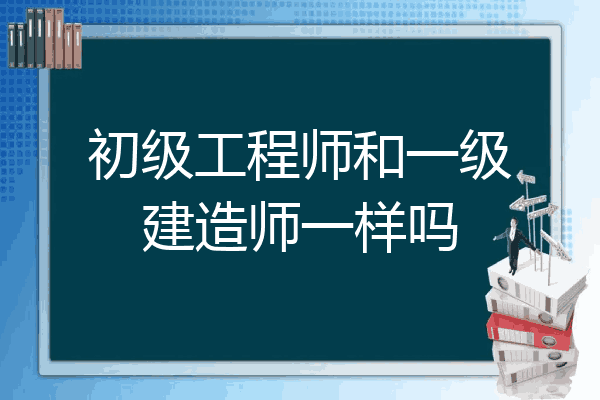 初级工程师和一级建造师一样吗